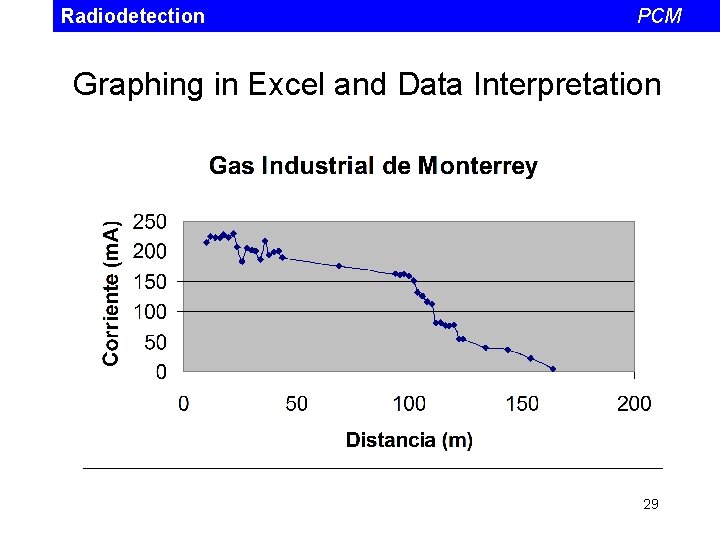 Radiodetection PCM

Graphing in Excel and Data Interpretation

Gas Industrial de Monterrey

Corriente (mA)

250
200
150
100
50
0

0 50 100 150 200

Distancia (m)

29